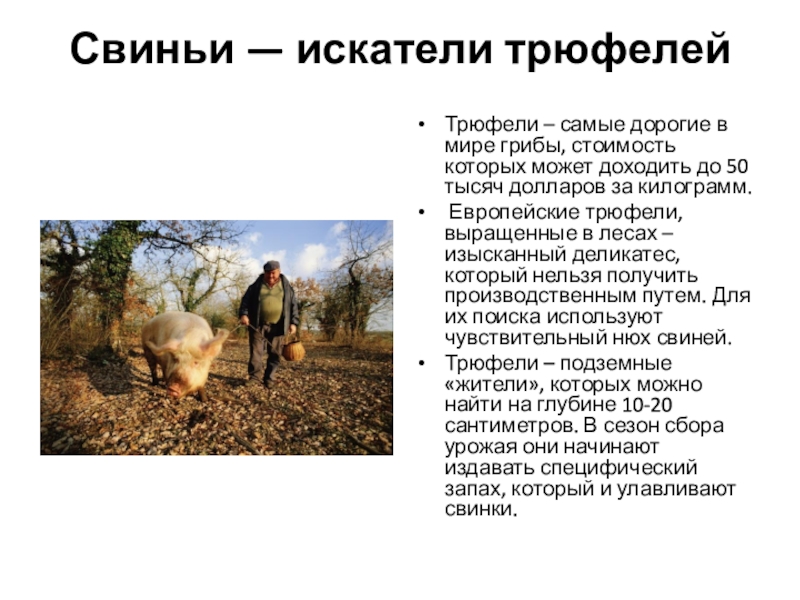 Свиньи — искатели трюфелей

• Трюфели – самые дорогие в мире грибы, стоимость которых может доходить до 50 тысяч долларов за килограмм.

• Европейские трюфели, выращенные в лесах – изысканный деликатес, который нельзя получить производственным путем. Для их поиска используют чувствительный нюх свиней.

• Трюфели – подземные «жители», которых можно найти на глубине 10-20 сантиметров. В сезон сбора урожая они начинают издавать специфический запах, который и улавливают свинки.